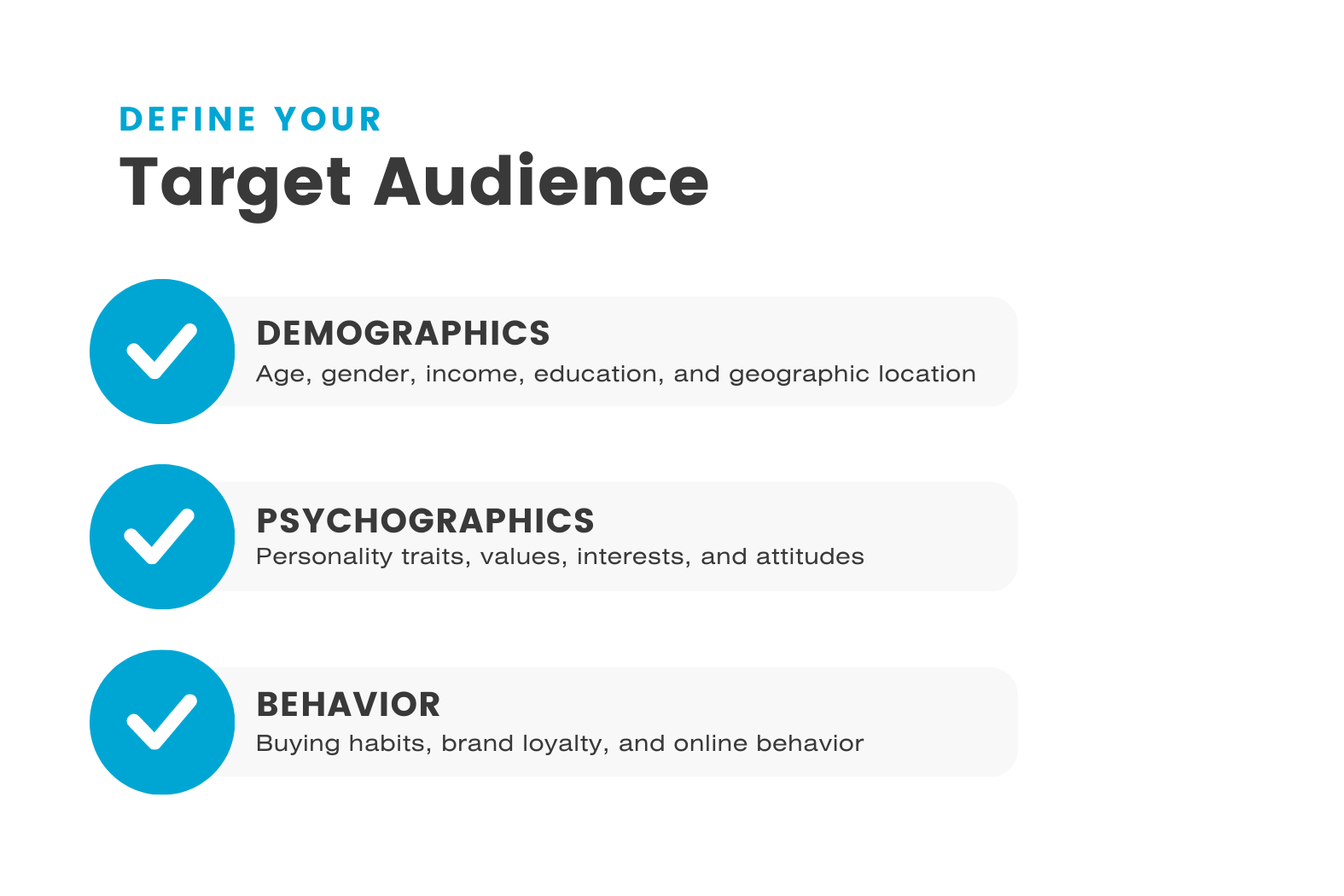 DEFINE YOUR
Target Audience

DEMOGRAPHICS
Age, gender, income, education, and geographic location

PSYCHOGRAPHICS
Personality traits, values, interests, and attitudes

BEHAVIOR
Buying habits, brand loyalty, and online behavior